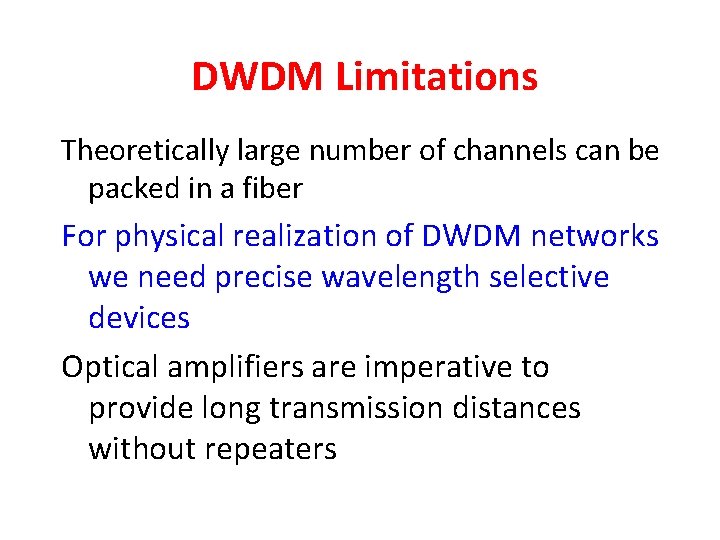 DWDM Limitations

Theoretically large number of channels can be packed in a fiber

For physical realization of DWDM networks we need precise wavelength selective devices

Optical amplifiers are imperative to provide long transmission distances without repeaters